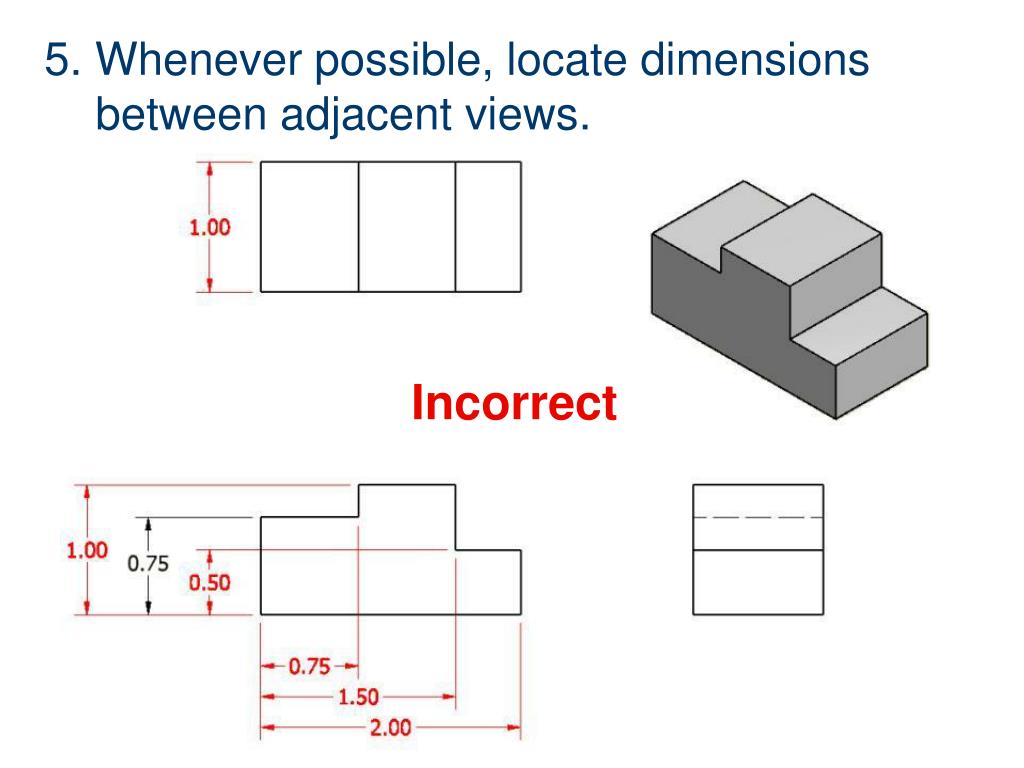 5. Whenever possible, locate dimensions between adjacent views.

1.00

Incorrect

1.00
0.75
0.50

0.75
1.50
2.00